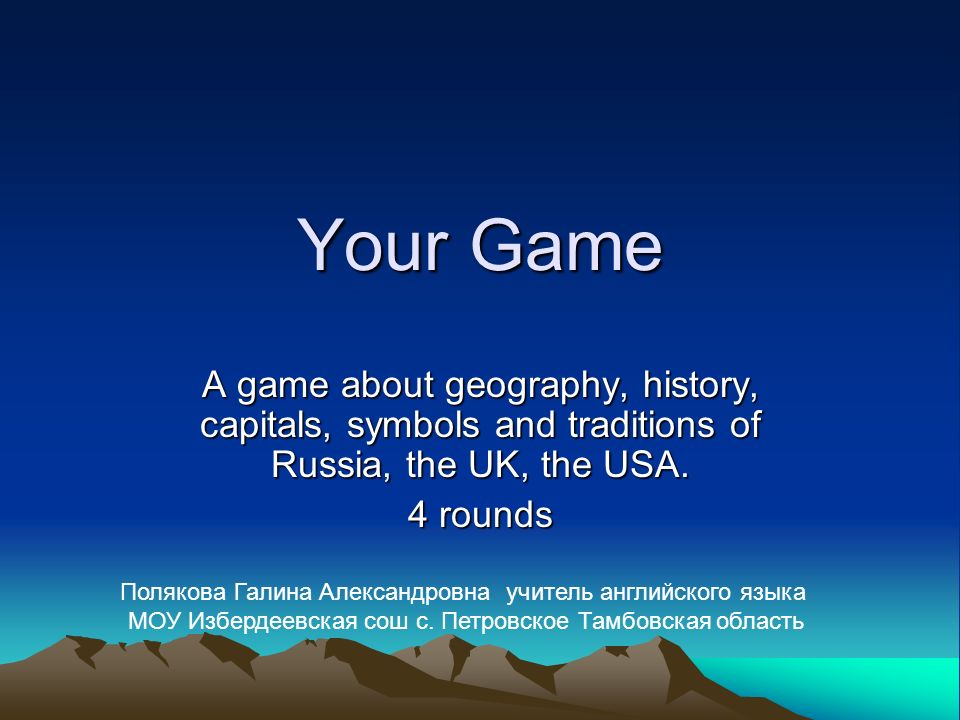 Your Game

A game about geography, history, capitals, symbols and traditions of Russia, the UK, the USA.

4 rounds

Полякова Галина Александровна учитель английского языка
МОУ Избердеевская сош с. Петровское Тамбовская область